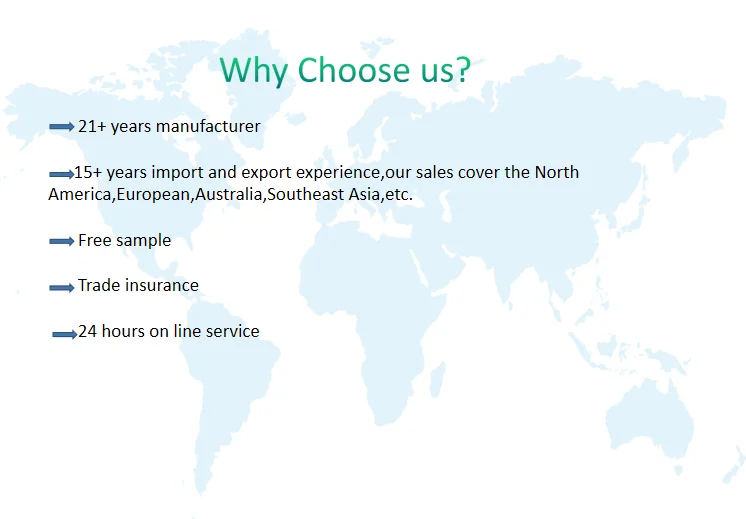 Why Choose us?

21+ years manufacturer

15+ years import and export experience,our sales cover the North America,European,Australia,Southeast Asia,etc.

Free sample

Trade insurance

24 hours on line service